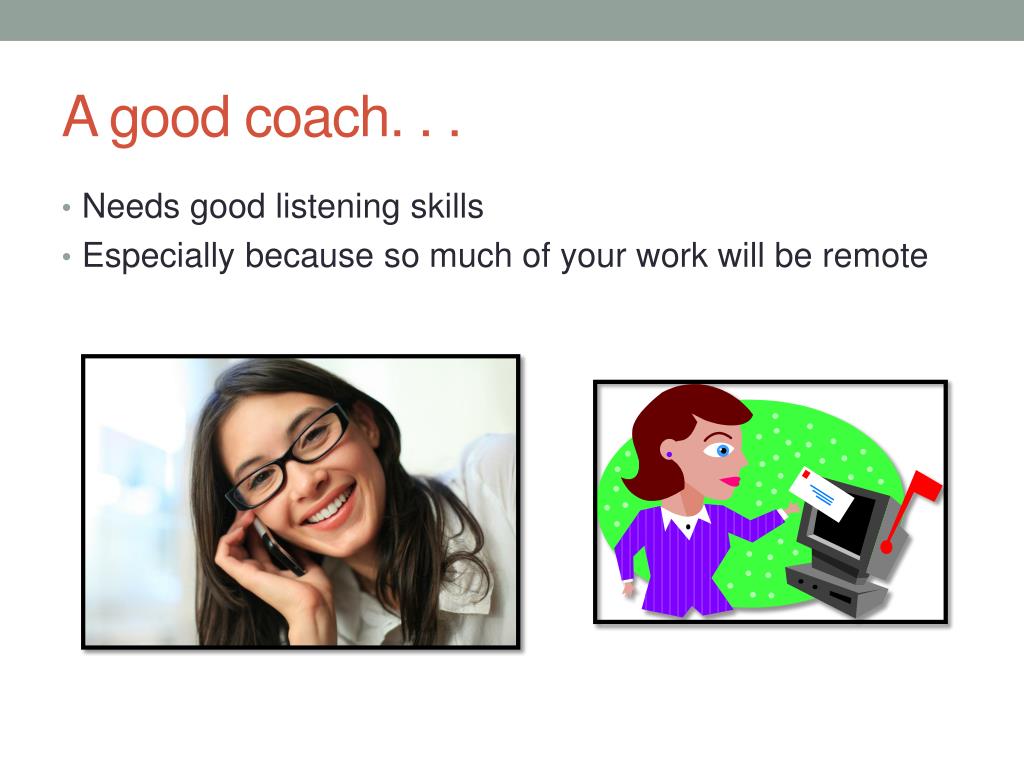 A good coach. . .

• Needs good listening skills
• Especially because so much of your work will be remote